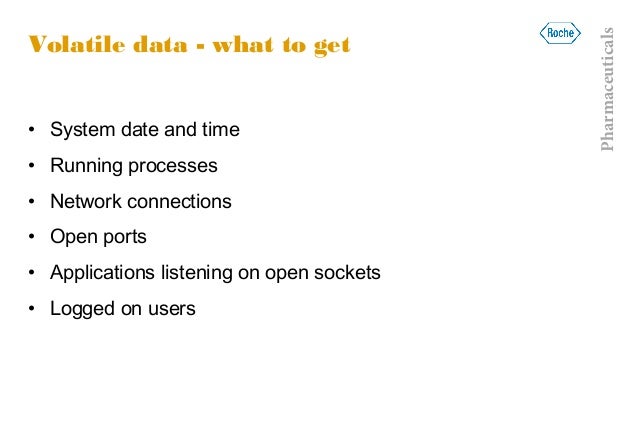 Volatile data - what to get

Roche

Pharmaceuticals

• System date and time
• Running processes
• Network connections
• Open ports
• Applications listening on open sockets
• Logged on users